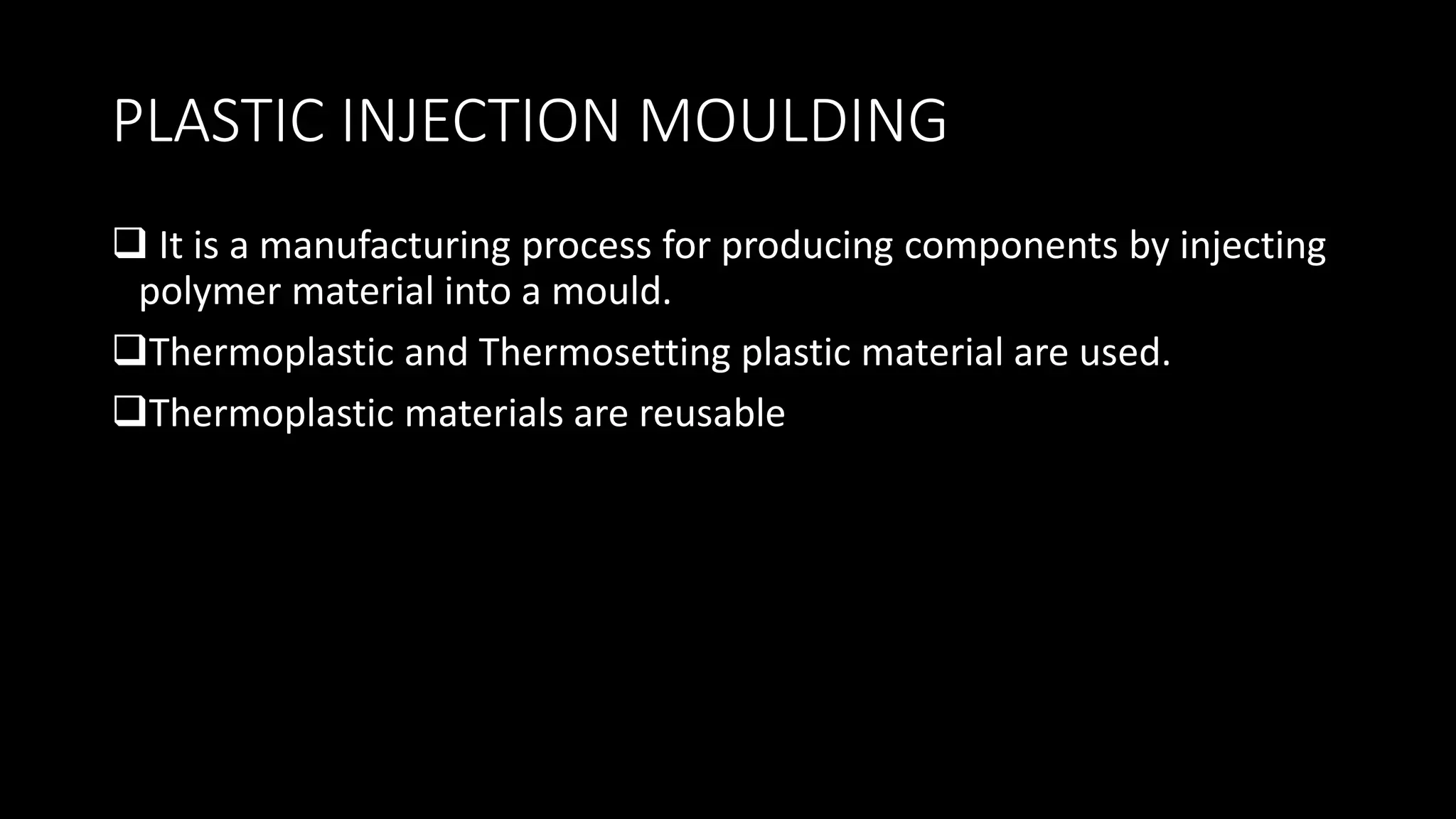 PLASTIC INJECTION MOULDING

❑ It is a manufacturing process for producing components by injecting polymer material into a mould.

❑Thermoplastic and Thermosetting plastic material are used.

❑Thermoplastic materials are reusable